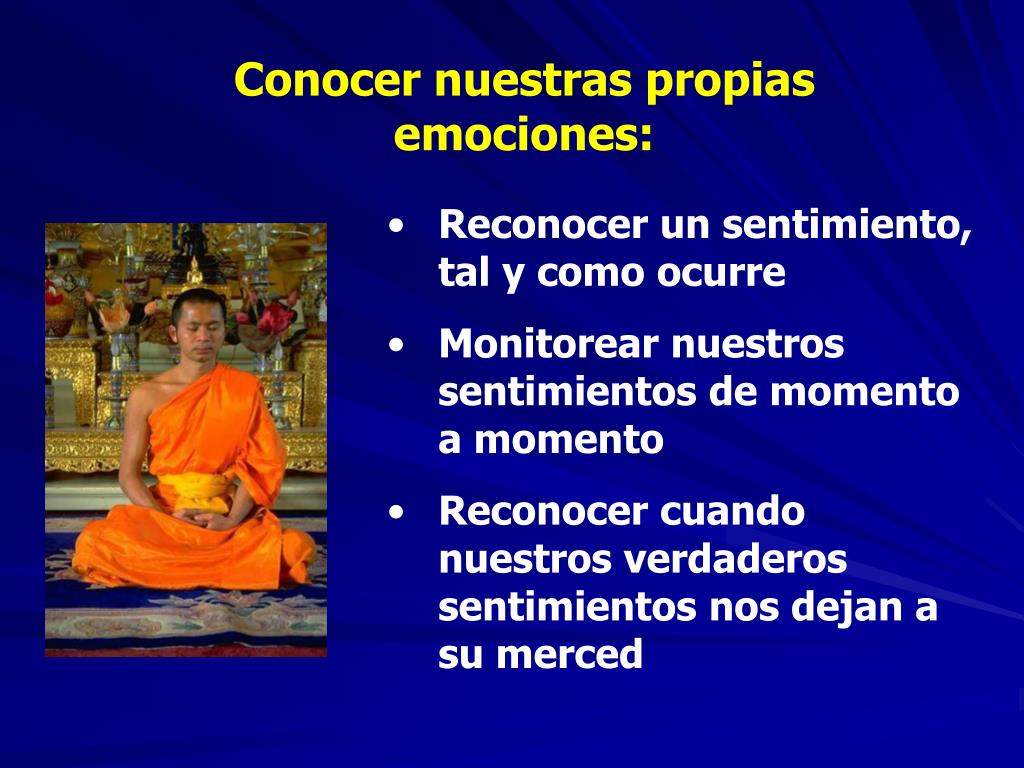 Conocer nuestras propias emociones:

• Reconocer un sentimiento, tal y como ocurre
• Monitorear nuestros sentimientos de momento a momento
• Reconocer cuando nuestros verdaderos sentimientos nos dejan a su merced